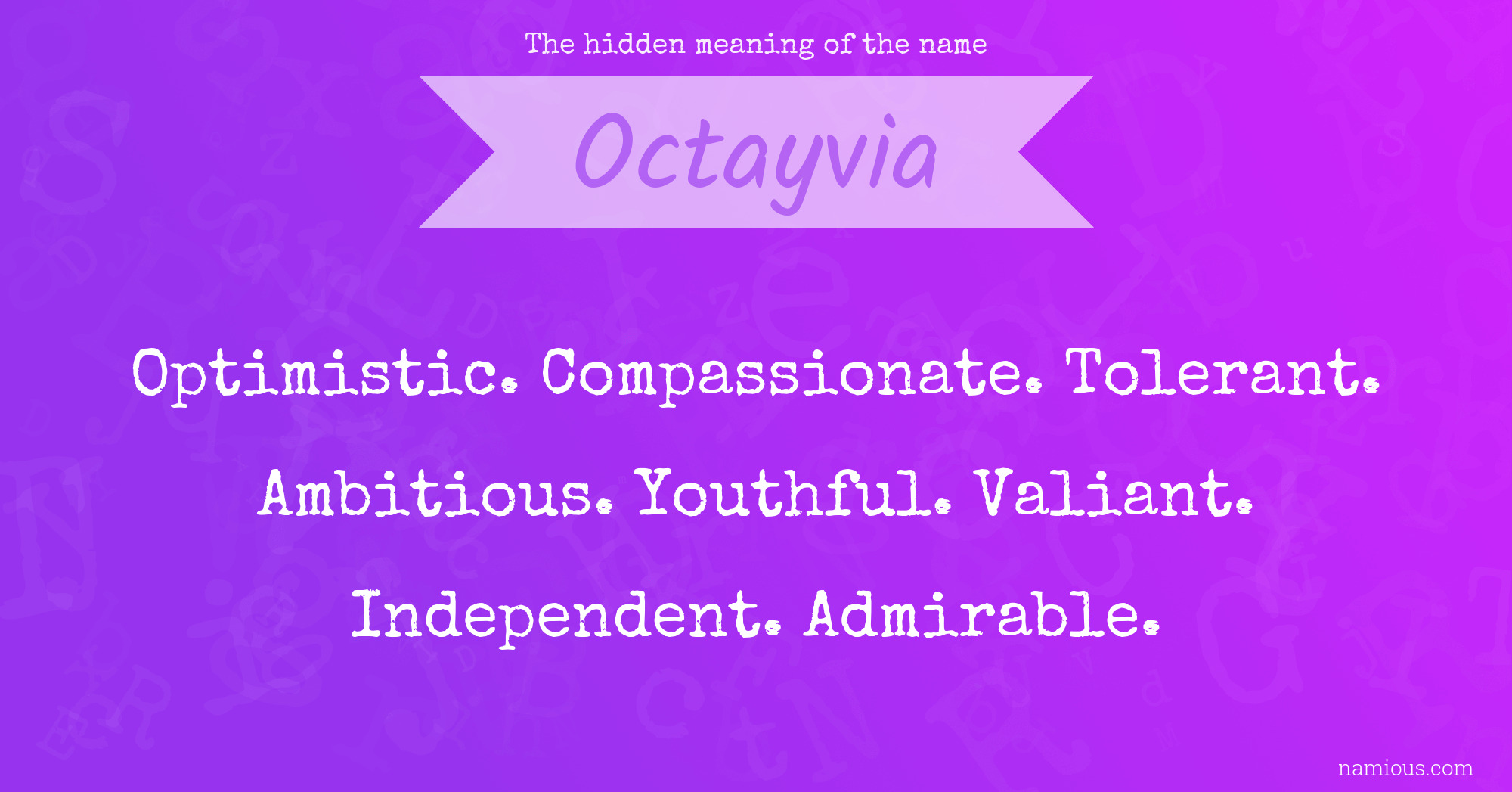 The hidden meaning of the name

Octayvia

Optimistic. Compassionate. Tolerant. Ambitious. Youthful. Valiant. Independent. Admirable.

namious.com